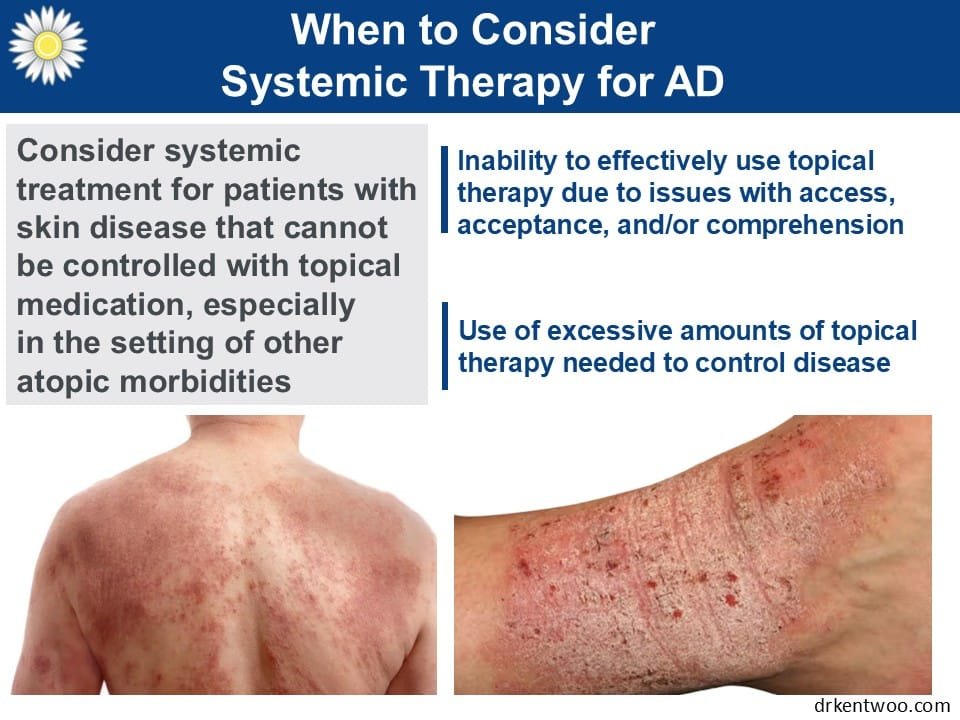 When to Consider Systemic Therapy for AD

Consider systemic treatment for patients with skin disease that cannot be controlled with topical medication, especially in the setting of other atopic morbidities

Inability to effectively use topical therapy due to issues with access, acceptance, and/or comprehension

Use of excessive amounts of topical therapy needed to control disease

drkentwoo.com